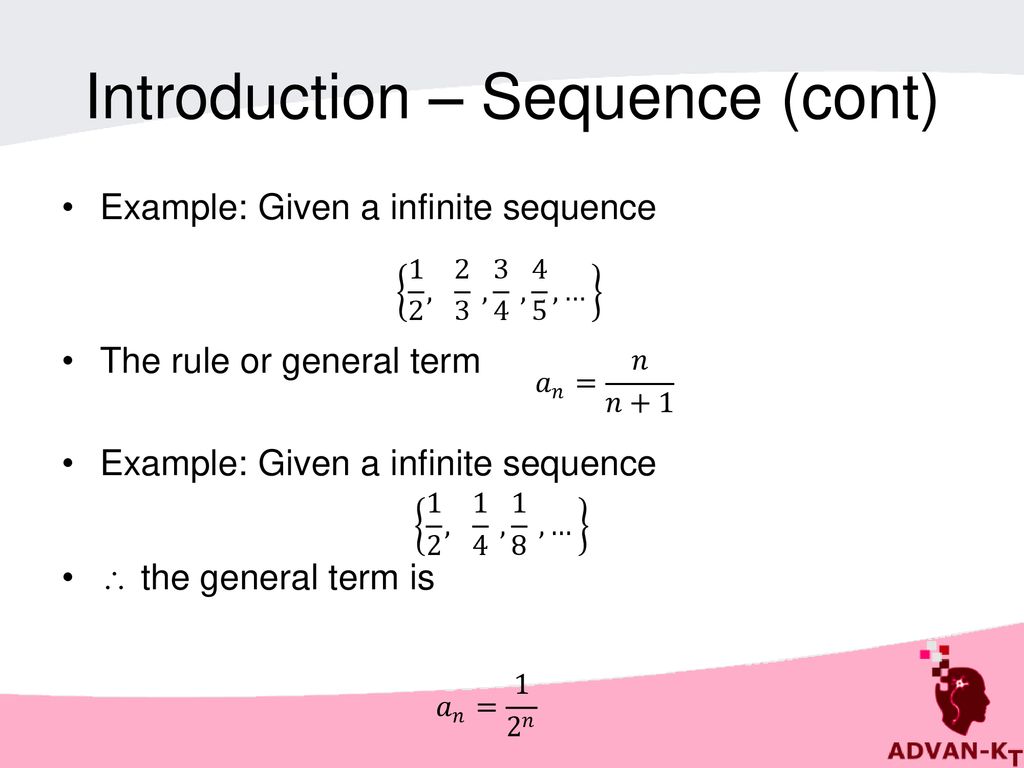 Introduction – Sequence (cont)

• Example: Given a infinite sequence

$\left\{\frac{1}{2}, \frac{2}{3}, \frac{3}{4}, \frac{4}{5}, \ldots\right\}$

• The rule or general term $a_n = \frac{n}{n+1}$

• Example: Given a infinite sequence

$\left\{\frac{1}{2}, \frac{1}{4}, \frac{1}{8}, \ldots\right\}$

• $\therefore$ the general term is

$a_n = \frac{1}{2^n}$

ADVAN-KT